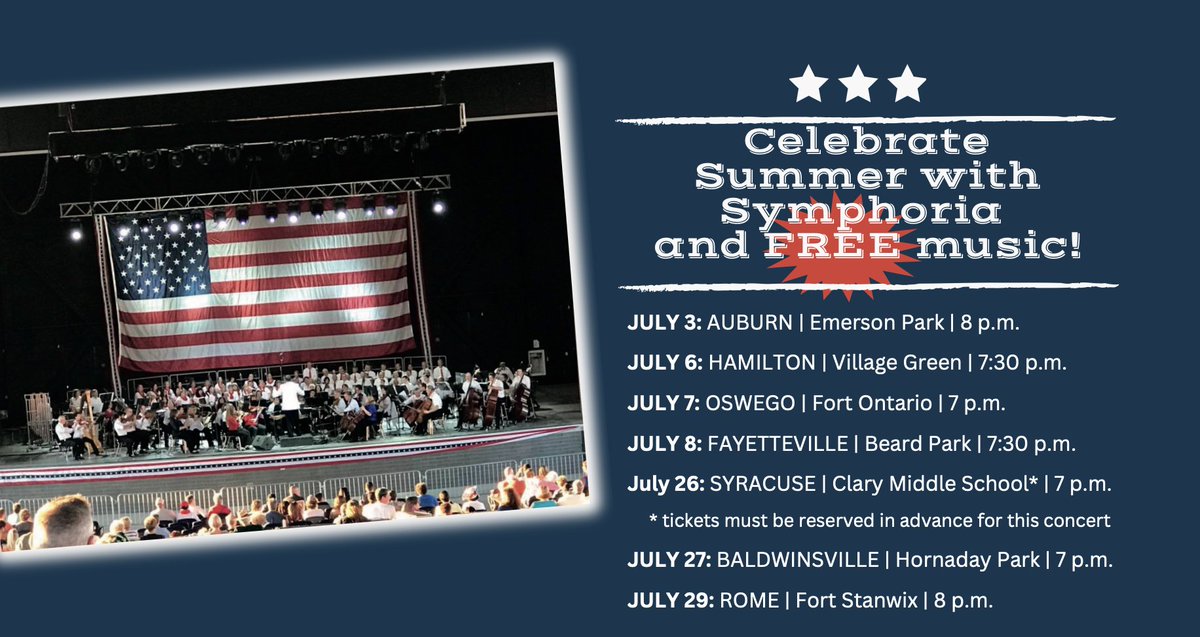 Celebrate Summer with Symphoria and FREE music!

JULY 3: AUBURN | Emerson Park | 8 p.m.

JULY 6: HAMILTON | Village Green | 7:30 p.m.

JULY 7: OSWEGO | Fort Ontario | 7 p.m.

JULY 8: FAYETTEVILLE | Beard Park | 7:30 p.m.

July 26: SYRACUSE | Clary Middle School* | 7 p.m.

* tickets must be reserved in advance for this concert

JULY 27: BALDWINSVILLE | Hornaday Park | 7 p.m.

JULY 29: ROME | Fort Stanwix | 8 p.m.